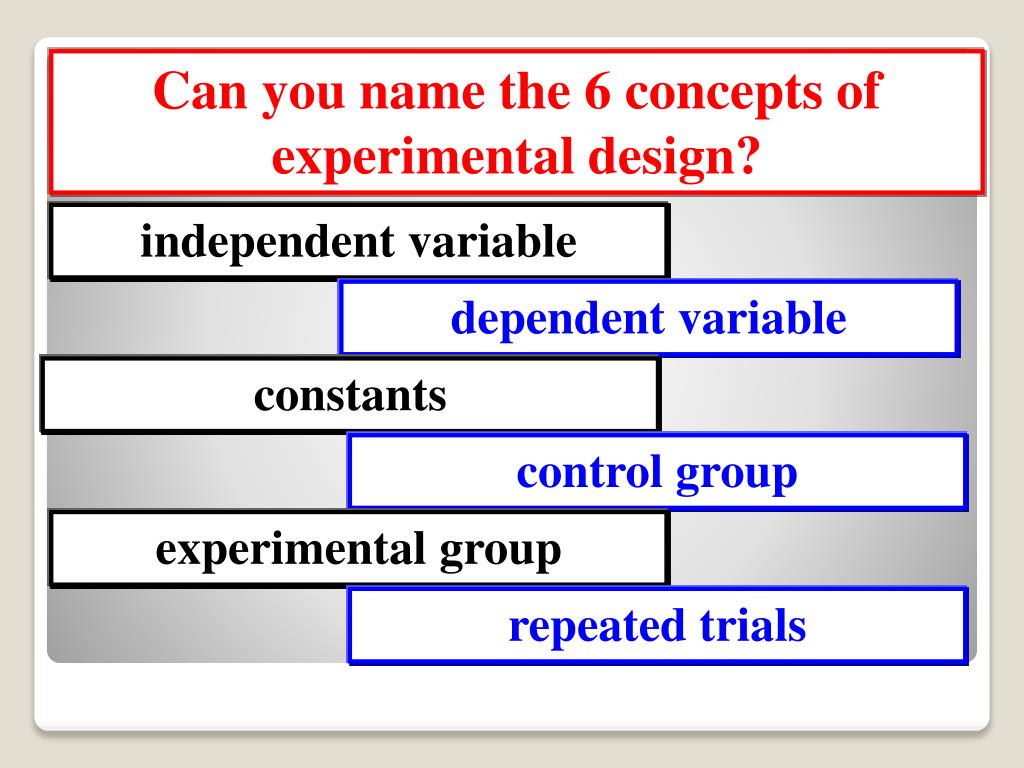 Can you name the 6 concepts of experimental design?

independent variable

dependent variable

constants

control group

experimental group

repeated trials